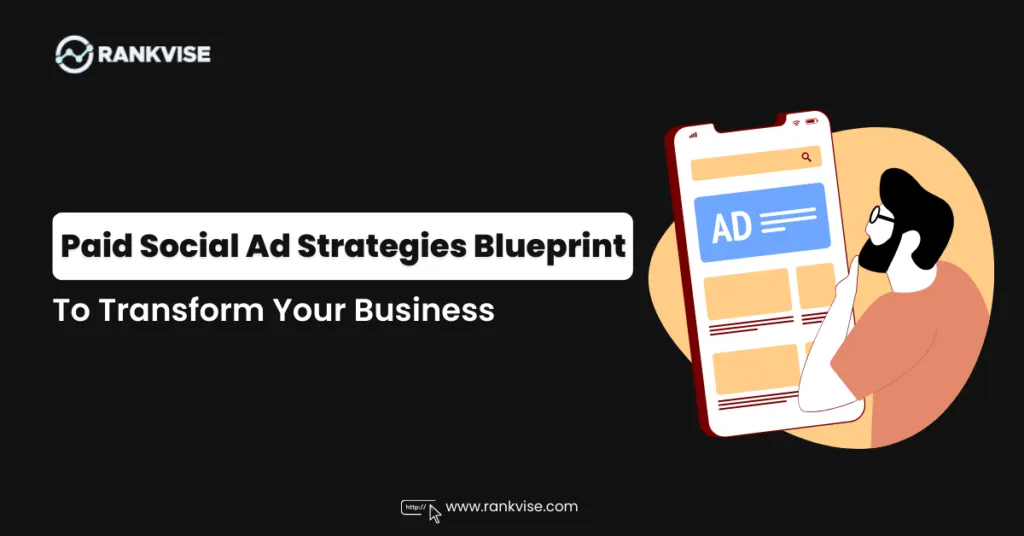 RANKVISE

Paid Social Ad Strategies Blueprint

To Transform Your Business

AD

http://

www.rankvise.com